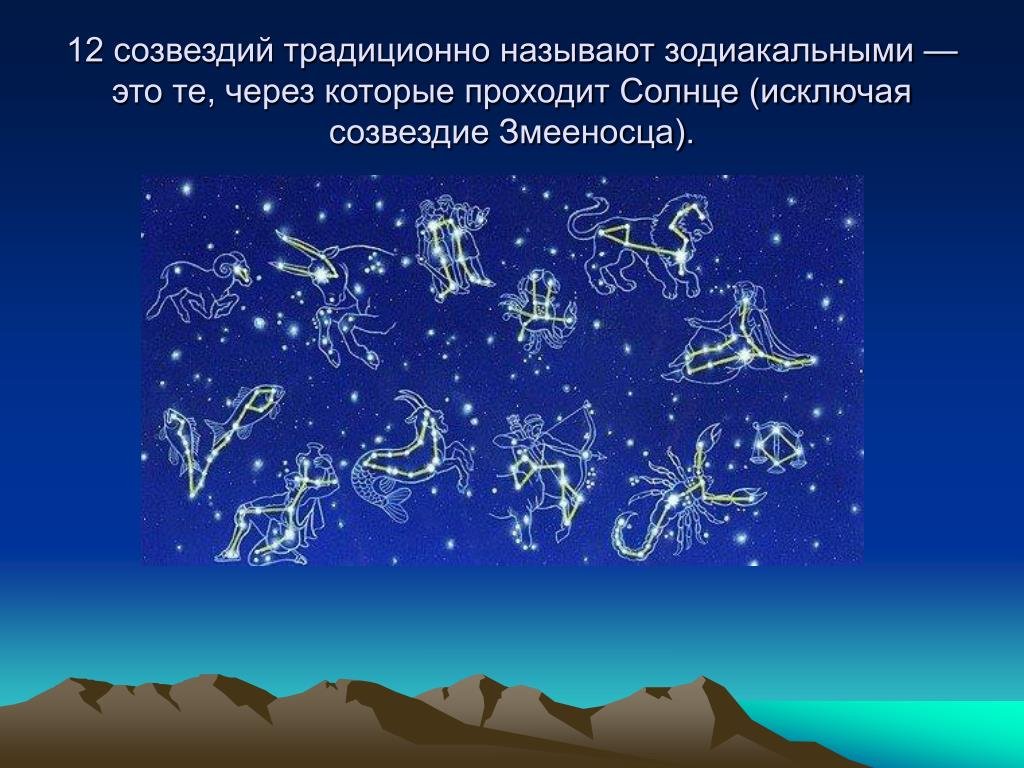 12 созвездий традиционно называют зодиакальными — это те, через которые проходит Солнце (исключая созвездие Змееносца).